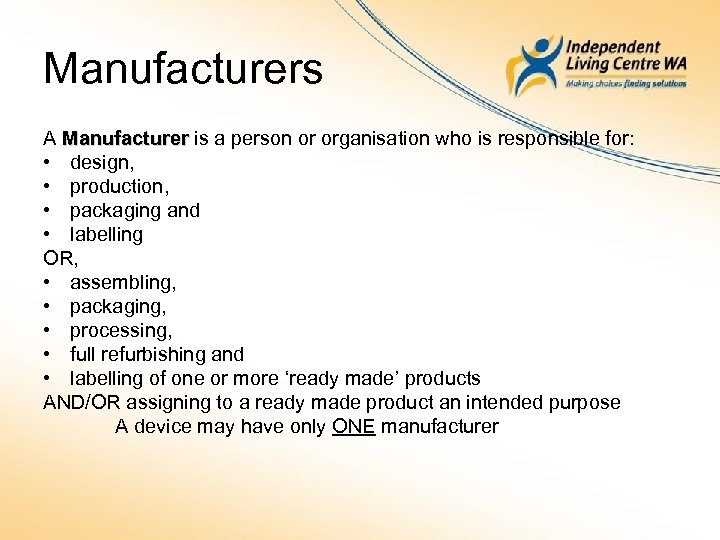 Manufacturers

Independent Living Centre WA
Making choices finding solutions

A Manufacturer is a person or organisation who is responsible for:
• design,
• production,
• packaging and
• labelling
OR,
• assembling,
• packaging,
• processing,
• full refurbishing and
• labelling of one or more ‘ready made’ products
AND/OR assigning to a ready made product an intended purpose
A device may have only ONE manufacturer